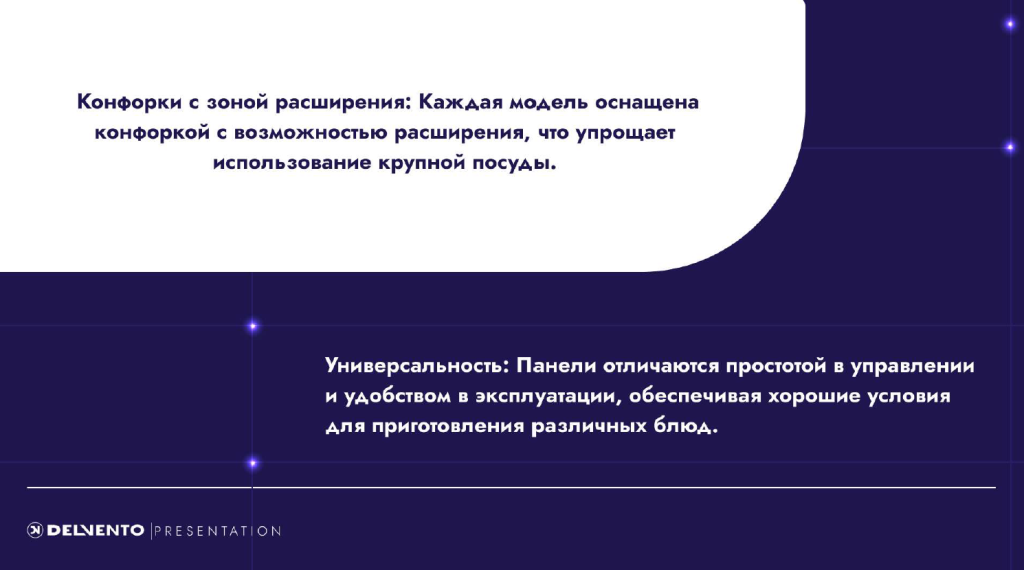 Конфорки с зоной расширения: Каждая модель оснащена конфоркой с возможностью расширения, что упрощает использование крупной посуды.

Универсальность: Панели отличаются простотой в управлении и удобством в эксплуатации, обеспечивая хорошие условия для приготовления различных блюд.

DELVENTO | PRESENTATION